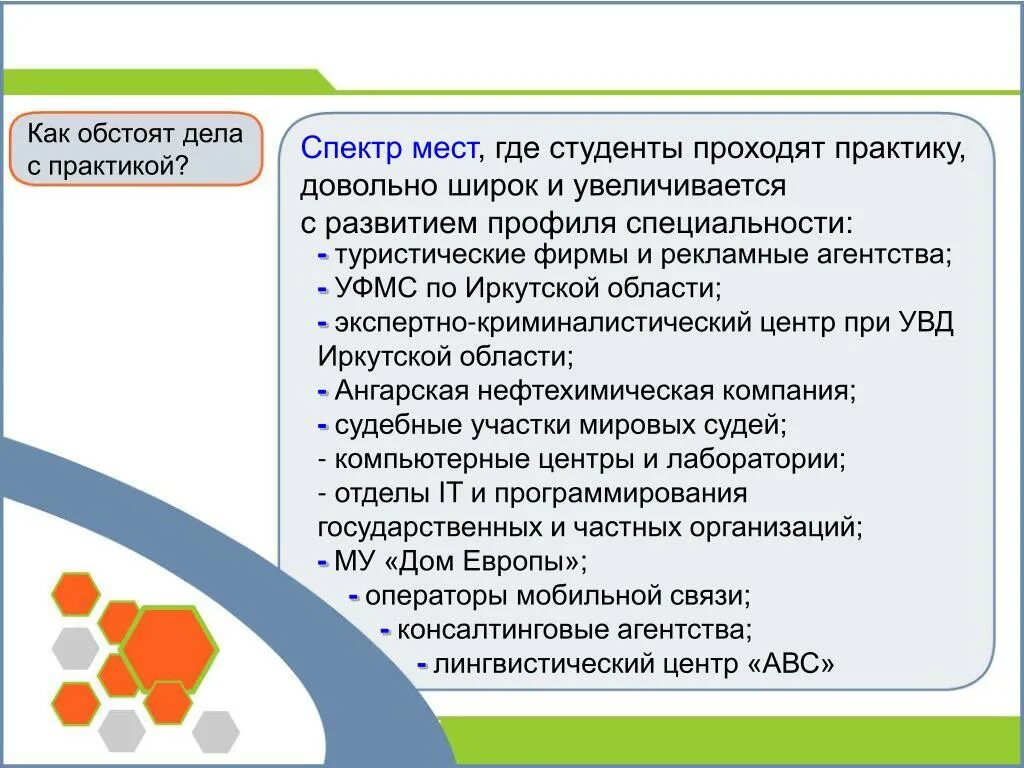 Как обстоят дела с практикой?

Спектр мест, где студенты проходят практику, довольно широк и увеличивается с развитием профиля специальности:
- туристические фирмы и рекламные агентства;
- УФМС по Иркутской области;
- экспертно-криминалистический центр при УВД Иркутской области;
- Ангарская нефтехимическая компания;
- судебные участки мировых судей;
- компьютерные центры и лаборатории;
- отделы IT и программирования государственных и частных организаций;
- МУ «Дом Европы»;
- операторы мобильной связи;
- консалтинговые агентства;
- лингвистический центр «АВС»